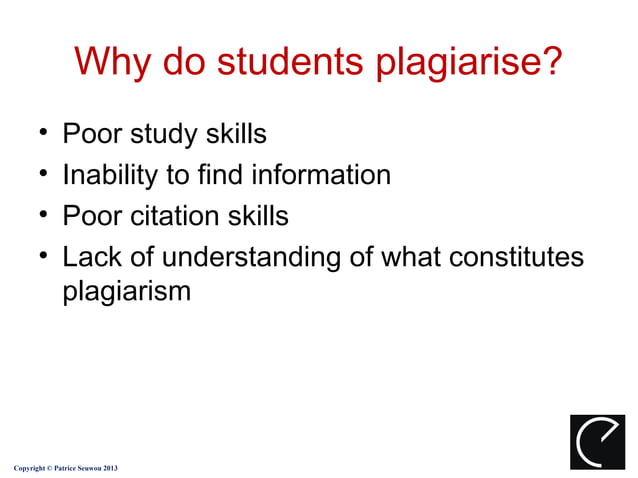 Why do students plagiarise?

• Poor study skills
• Inability to find information
• Poor citation skills
• Lack of understanding of what constitutes plagiarism

Copyright © Patrice Seuwou 2013